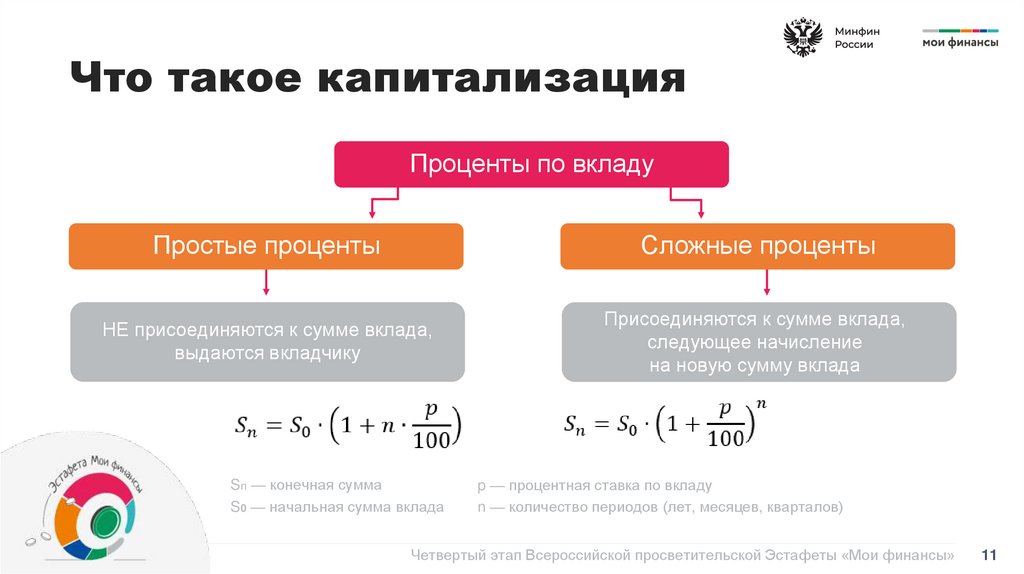 Минфин России

мои финансы

Что такое капитализация

Проценты по вкладу

Простые проценты

Сложные проценты

НЕ присоединяются к сумме вклада, выдаются вкладчику

Присоединяются к сумме вклада, следующее начисление на новую сумму вклада

$S_n = S_0 \cdot \left(1 + n \cdot \frac{p}{100}\right)$

$S_n = S_0 \cdot \left(1 + \frac{p}{100}\right)^n$

Sn — конечная сумма
S0 — начальная сумма вклада

p — процентная ставка по вкладу
n — количество периодов (лет, месяцев, кварталов)

Эстафета Мои финансы

Четвертый этап Всероссийской просветительской Эстафеты «Мои финансы» 11